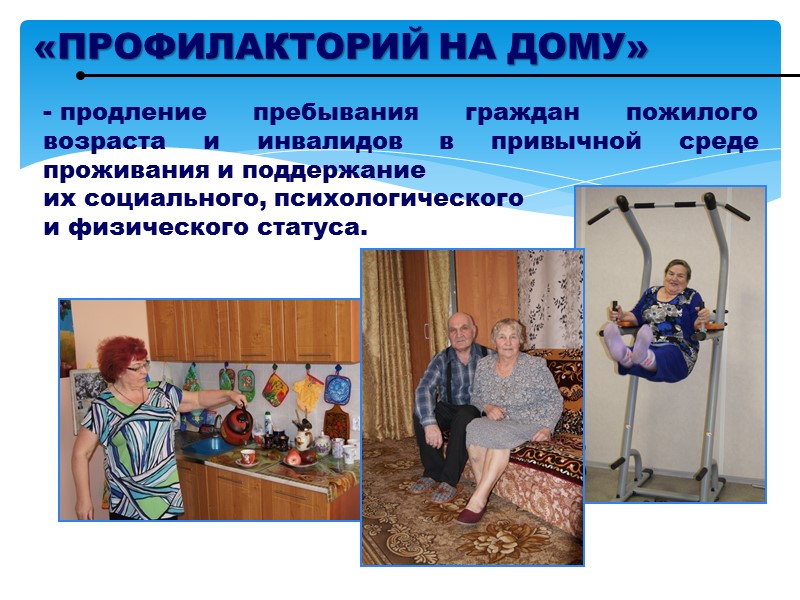 «ПРОФИЛАКТОРИЙ НА ДОМУ»

- продление пребывания граждан пожилого возраста и инвалидов в привычной среде проживания и поддержание их социального, психологического и физического статуса.